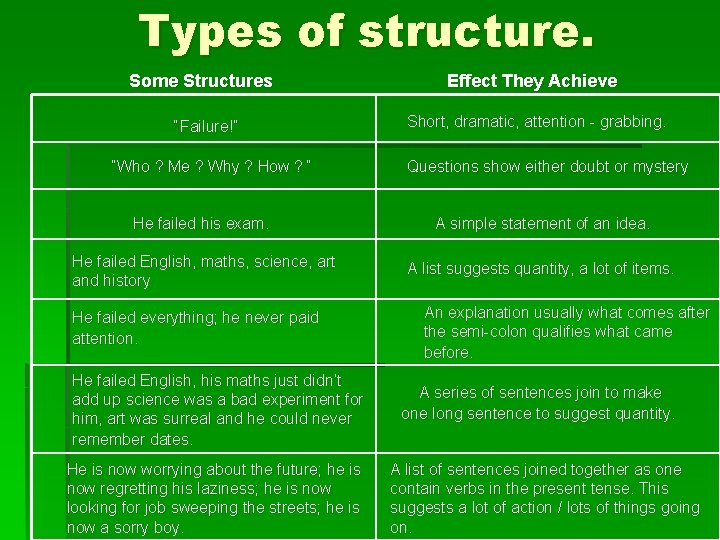 Types of structure.

| Some Structures | Effect They Achieve |
|---|---|
| "Failure!" | Short, dramatic, attention - grabbing. |
| "Who ? Me ? Why ? How ? " | Questions show either doubt or mystery |
| He failed his exam. | A simple statement of an idea. |
| He failed English, maths, science, art and history | A list suggests quantity, a lot of items. |
| He failed everything; he never paid attention. | An explanation usually what comes after the semi-colon qualifies what came before. |
| He failed English, his maths just didn't add up science was a bad experiment for him, art was surreal and he could never remember dates. | A series of sentences join to make one long sentence to suggest quantity. |
| He is now worrying about the future; he is now regretting his laziness; he is now looking for job sweeping the streets; he is now a sorry boy. | A list of sentences joined together as one contain verbs in the present tense. This suggests a lot of action / lots of things going on. |